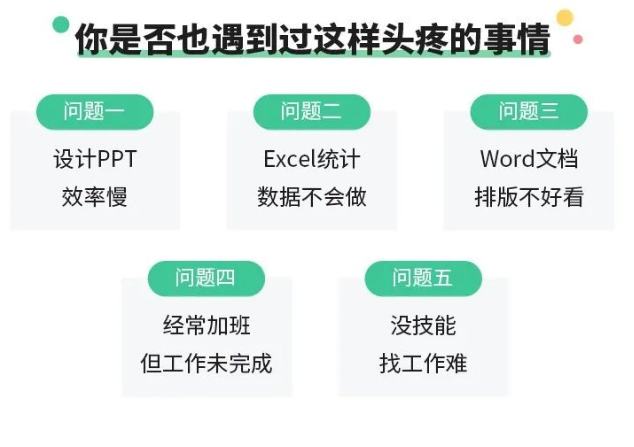 你是否也遇到过这样头疼的事情

问题一
设计PPT
效率慢

问题二
Excel统计
数据不会做

问题三
Word文档
排版不好看

问题四
经常加班
但工作未完成

问题五
没技能
找工作难